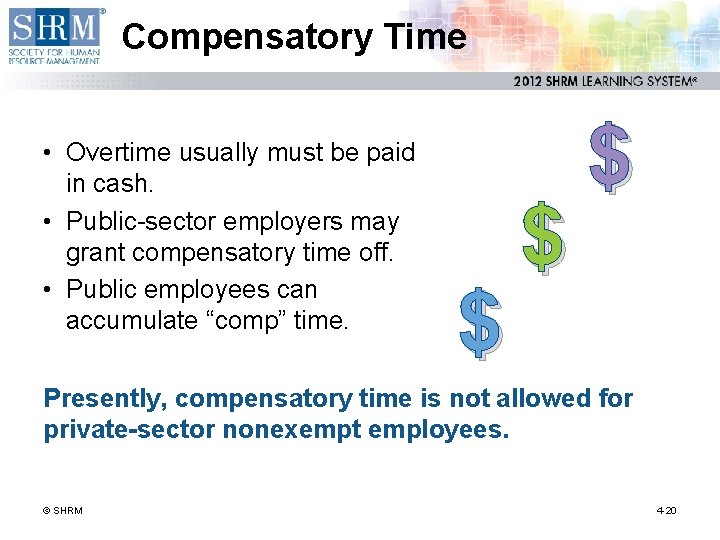 SHRM®
SOCIETY FOR HUMAN RESOURCE MANAGEMENT

Compensatory Time

2012 SHRM LEARNING SYSTEM®

• Overtime usually must be paid in cash.
• Public-sector employers may grant compensatory time off.
• Public employees can accumulate “comp” time.

$ $ $

Presently, compensatory time is not allowed for private-sector nonexempt employees.

© SHRM

4-20